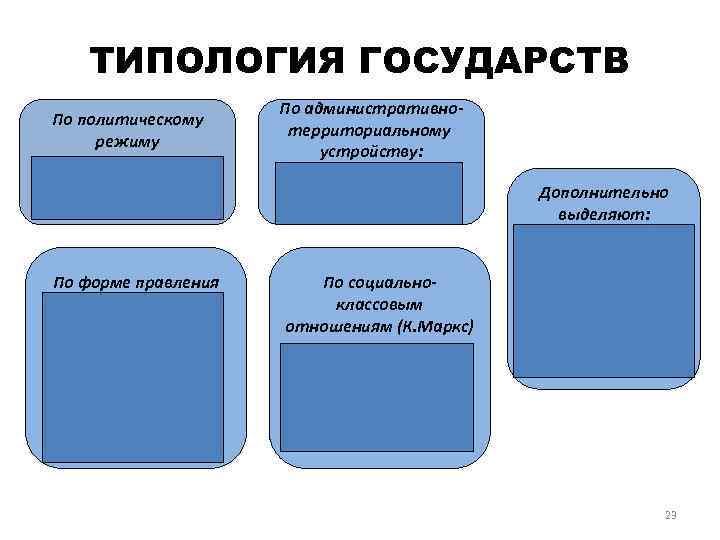 ТИПОЛОГИЯ ГОСУДАРСТВ

По политическому режиму

По административно-территориальному устройству:

Дополнительно выделяют:

По форме правления

По социально-классовым отношениям (К.Маркс)

23